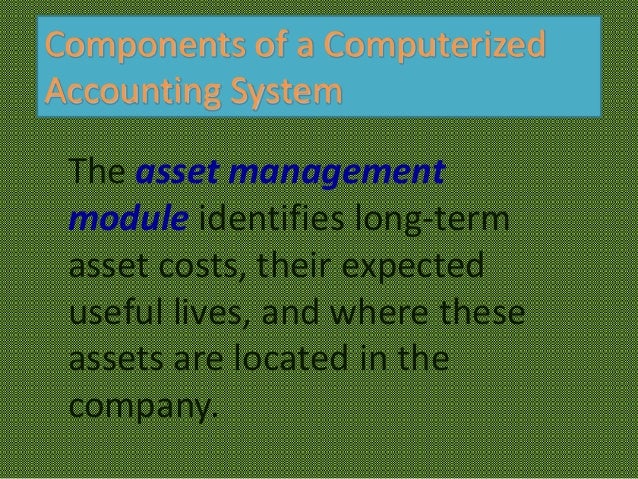 Components of a Computerized Accounting System

The asset management module identifies long-term asset costs, their expected useful lives, and where these assets are located in the company.